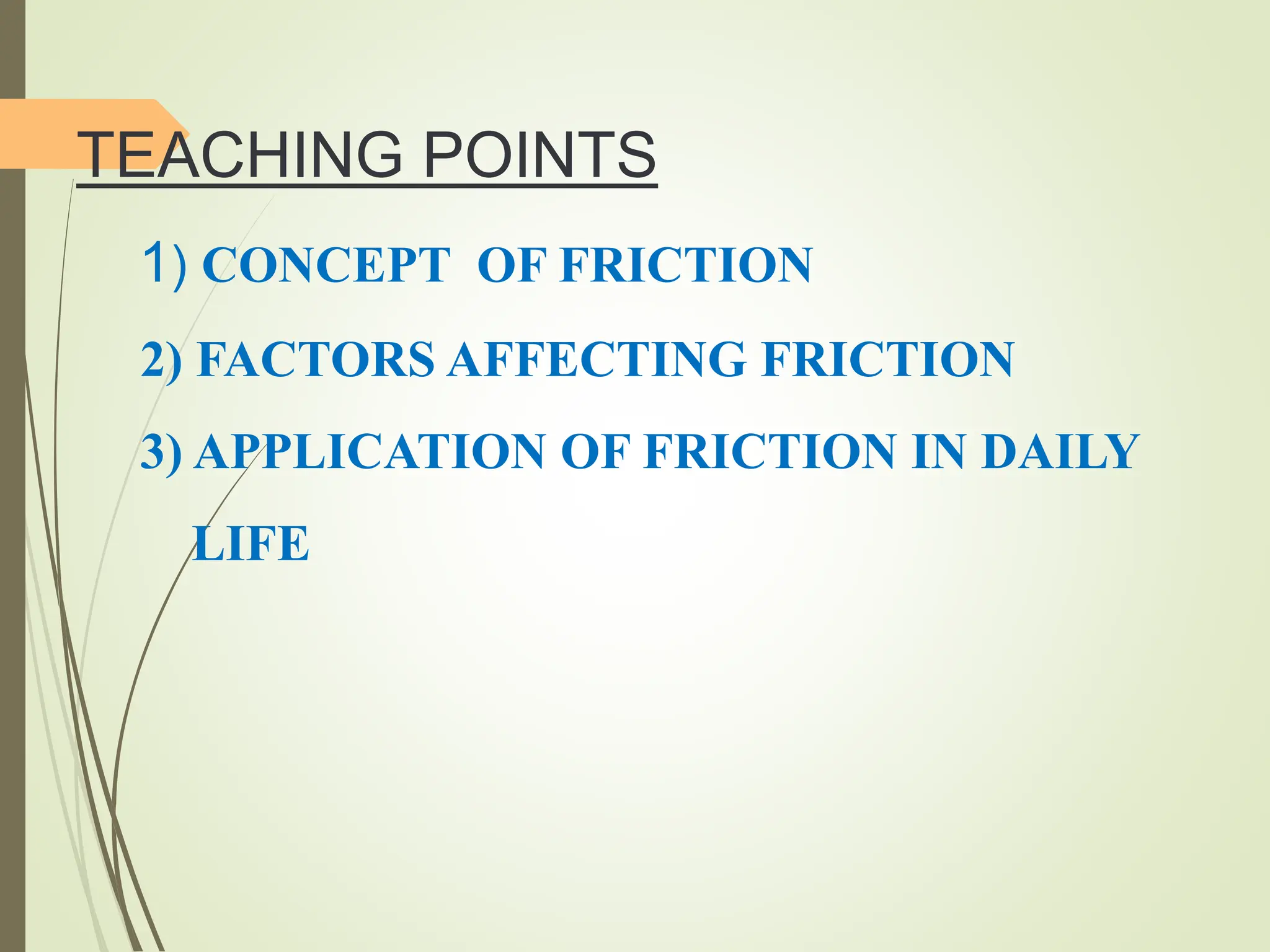 TEACHING POINTS

1) CONCEPT OF FRICTION

2) FACTORS AFFECTING FRICTION

3) APPLICATION OF FRICTION IN DAILY LIFE